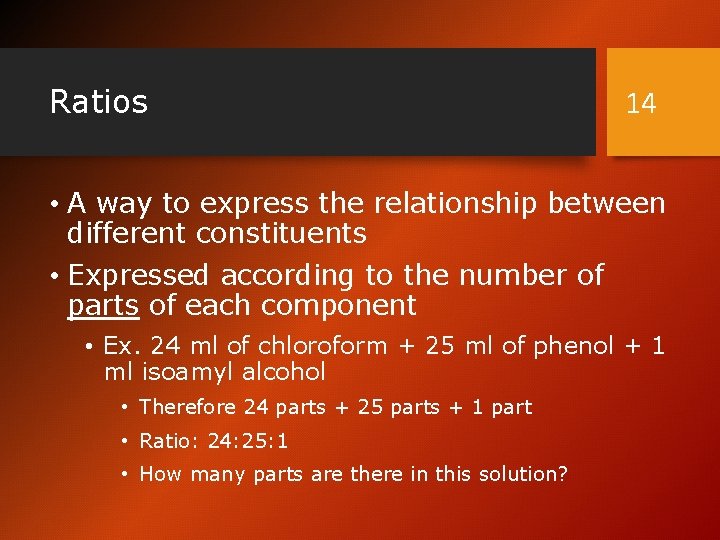 Ratios

14

• A way to express the relationship between different constituents

• Expressed according to the number of parts of each component

• Ex. 24 ml of chloroform + 25 ml of phenol + 1 ml isoamyl alcohol

• Therefore 24 parts + 25 parts + 1 part

• Ratio: 24:25:1

• How many parts are there in this solution?